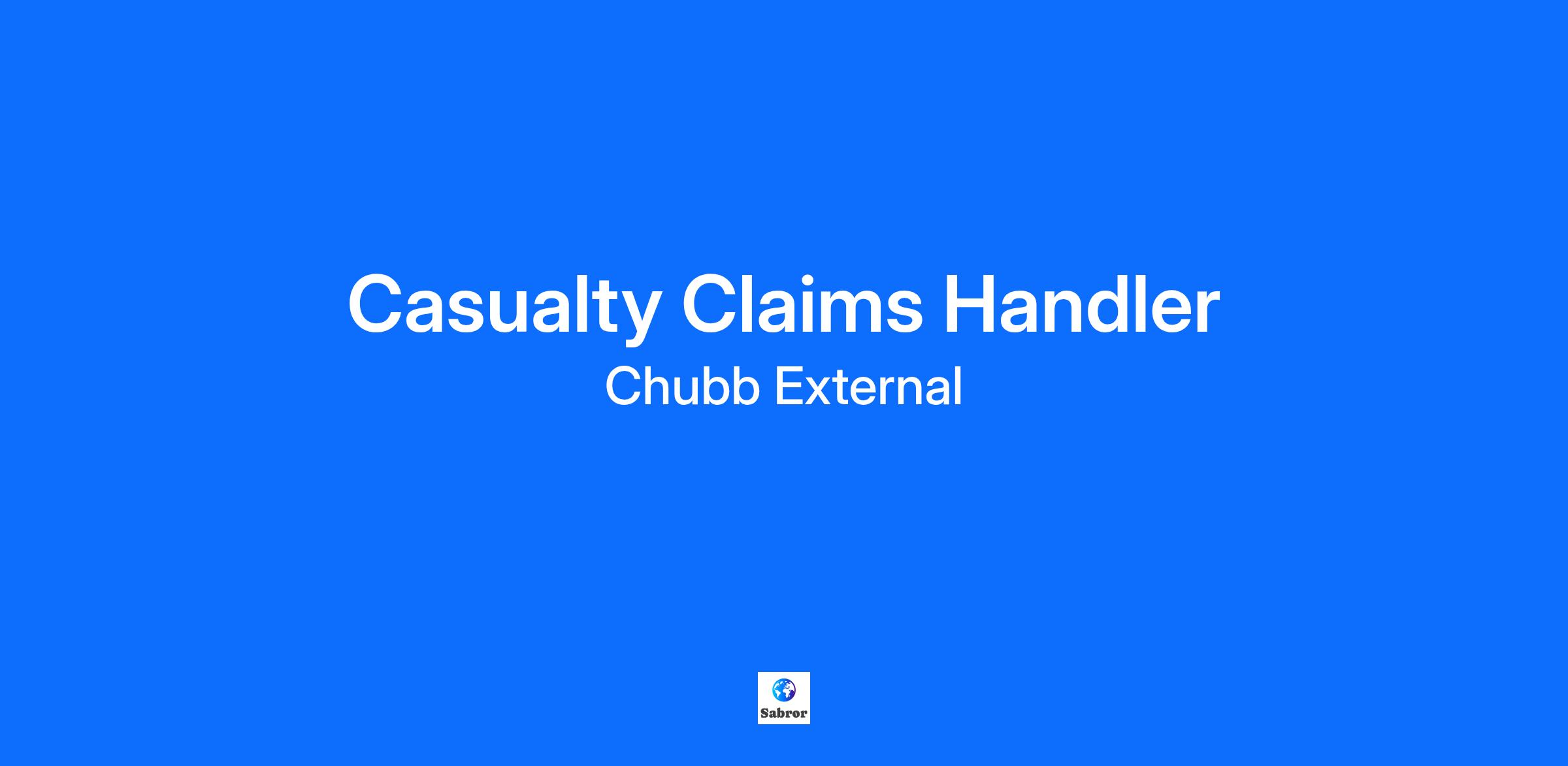 Casualty Claims Handler
Chubb External

Sabror